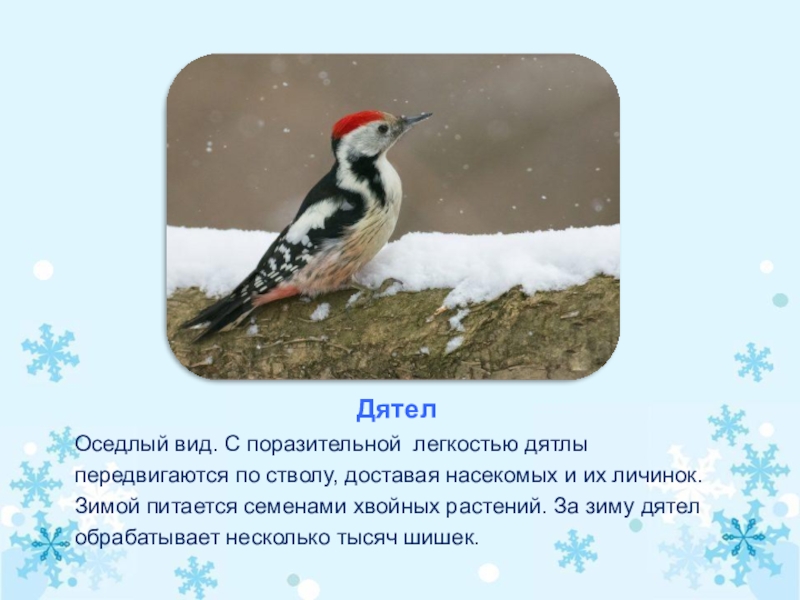 Дятел

Оседлый вид. С поразительной легкостью дятлы передвигаются по стволу, доставая насекомых и их личинок. Зимой питается семенами хвойных растений. За зиму дятел обрабатывает несколько тысяч шишек.